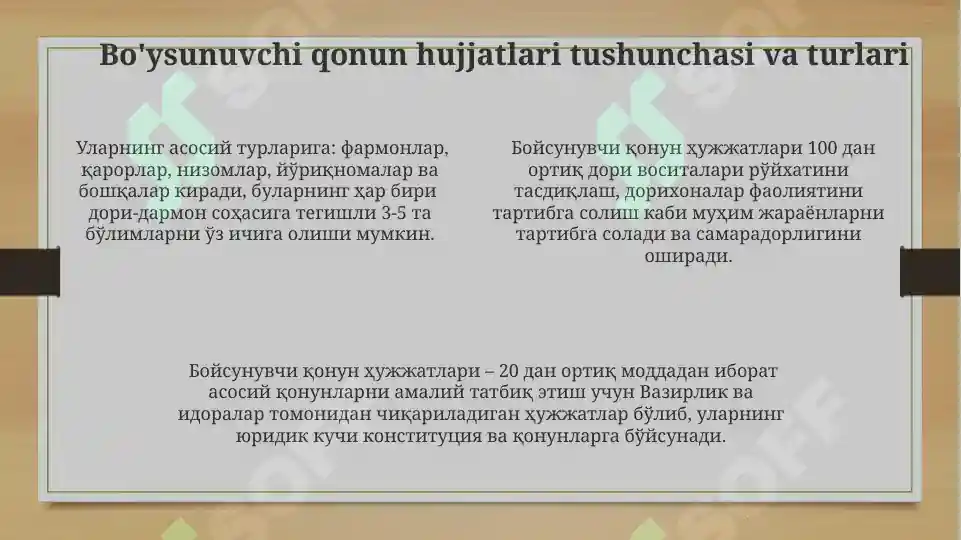 Bo'ysunuvchi qonun hujjatlari tushunchasi va turlari

Уларнинг асосий турларига: фармонлар, қарорлар, низомлар, йўриқномалар ва бошқалар киради, буларнинг ҳар бири дори-дармон соҳасига тегишли 3-5 та бўлимларни ўз ичига олиши мумкин.

Бойсунувчи қонун ҳужжатлари 100 дан ортиқ дори воситалари рўйхатини тасдиқлаш, дорихоналар фаолиятини тартибга солиш каби муҳим жараёнларни тартибга солади ва самарадорлигини оширади.

Бойсунувчи қонун ҳужжатлари – 20 дан ортиқ моддадан иборат асосий қонунларни амалий татбиқ этиш учун Вазирлик ва идоралар томонидан чиқариладиган ҳужжатлар бўлиб, уларнинг юридик кучи конституция ва қонунларга бўйсунади.